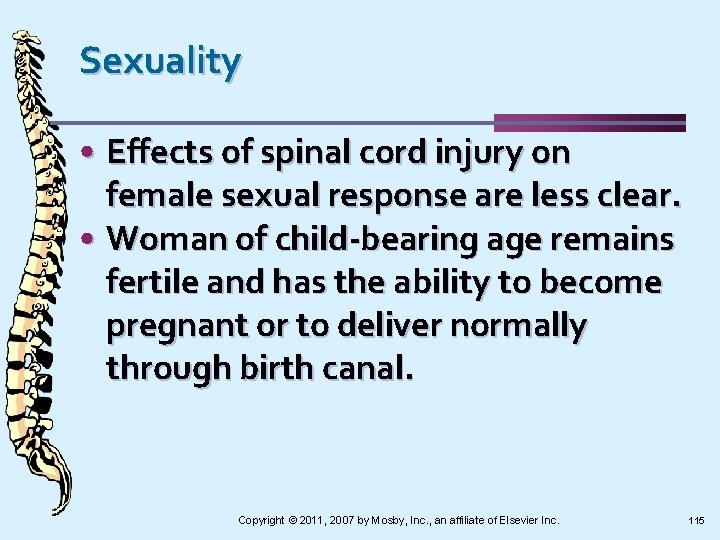 Sexuality

• Effects of spinal cord injury on female sexual response are less clear.
• Woman of child-bearing age remains fertile and has the ability to become pregnant or to deliver normally through birth canal.

Copyright © 2011, 2007 by Mosby, Inc., an affiliate of Elsevier Inc.

115